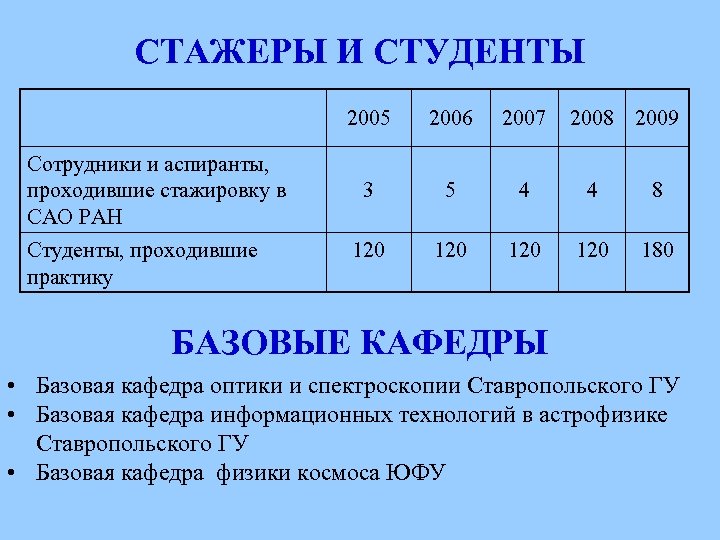 СТАЖЕРЫ И СТУДЕНТЫ

| | 2005 | 2006 | 2007 | 2008 | 2009 |
|---|---|---|---|---|---|
| Сотрудники и аспиранты, проходившие стажировку в САО РАН | 3 | 5 | 4 | 4 | 8 |
| Студенты, проходившие практику | 120 | 120 | 120 | 120 | 180 |

БАЗОВЫЕ КАФЕДРЫ

• Базовая кафедра оптики и спектроскопии Ставропольского ГУ
• Базовая кафедра информационных технологий в астрофизике Ставропольского ГУ
• Базовая кафедра физики космоса ЮФУ